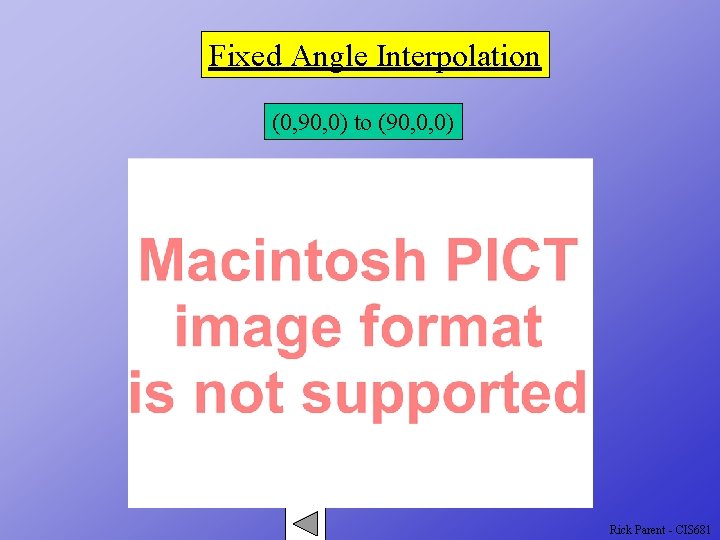 Fixed Angle Interpolation

(0,90,0) to (90,0,0)

Macintosh PICT image format is not supported

Rick Parent - CIS681